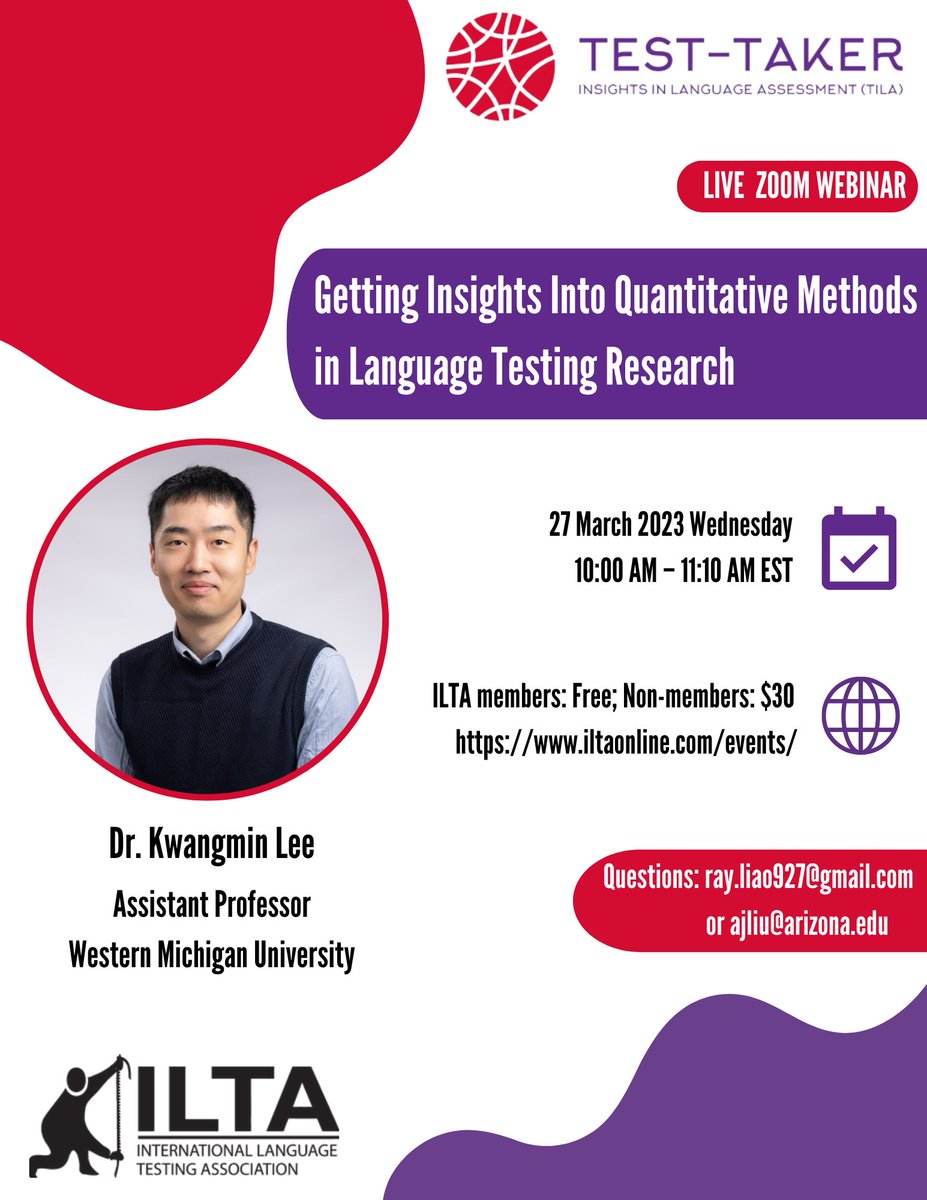 TEST-TAKER
INSIGHTS IN LANGUAGE ASSESSMENT (TILA)

LIVE ZOOM WEBINAR

Getting Insights Into Quantitative Methods in Language Testing Research

27 March 2023 Wednesday
10:00 AM – 11:10 AM EST

ILTA members: Free; Non-members: $30
https://www.iltaonline.com/events/

Dr. Kwangmin Lee
Assistant Professor
Western Michigan University

Questions: ray.liao927@gmail.com or ajliu@arizona.edu

ILTA
INTERNATIONAL LANGUAGE TESTING ASSOCIATION